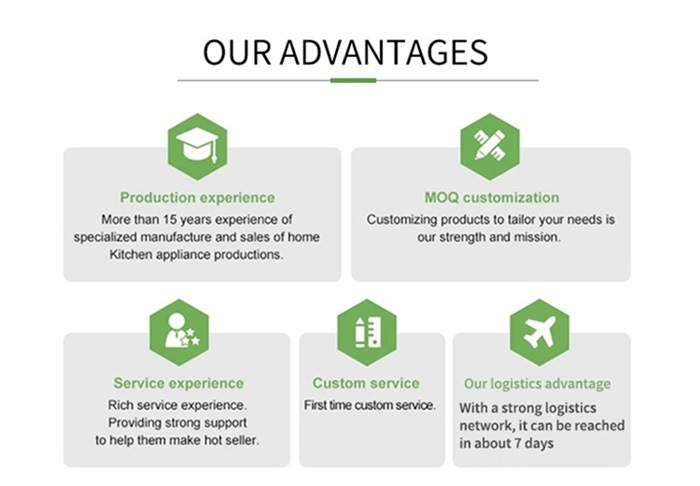 OUR ADVANTAGES

Production experience
More than 15 years experience of specialized manufacture and sales of home Kitchen appliance productions.

MOQ customization
Customizing products to tailor your needs is our strength and mission.

Service experience
Rich service experience. Providing strong support to help them make hot seller.

Custom service
First time custom service.

Our logistics advantage
With a strong logistics network, it can be reached in about 7 days